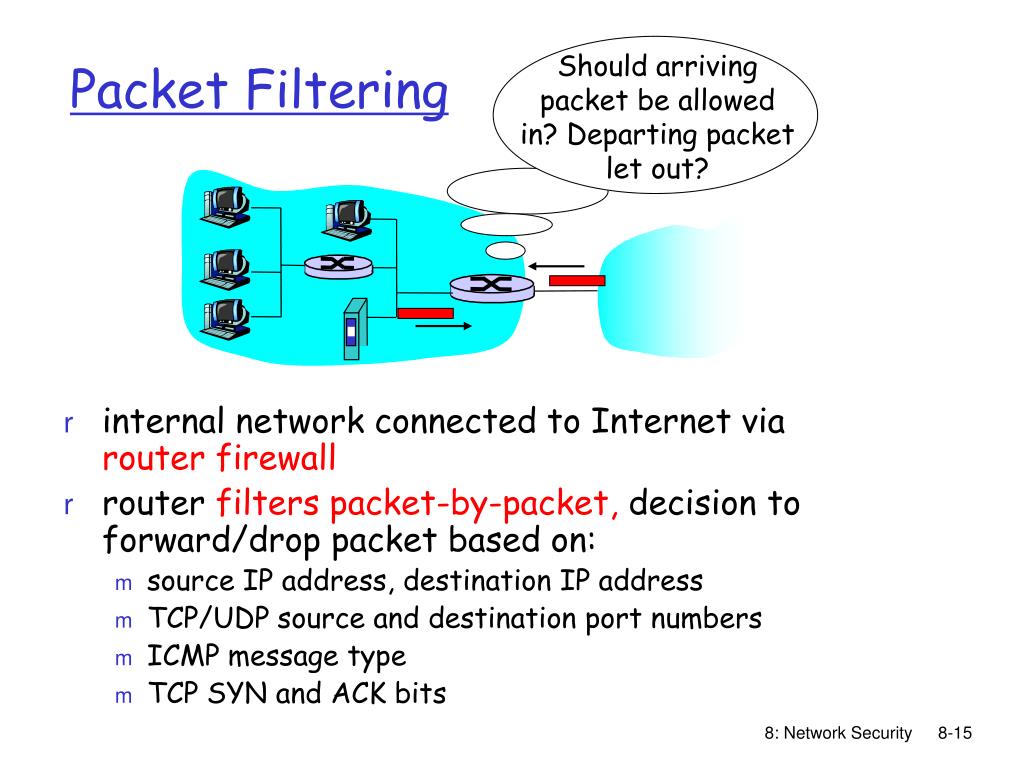 Packet Filtering

Should arriving packet be allowed in? Departing packet let out?

r internal network connected to Internet via router firewall
r router filters packet-by-packet, decision to forward/drop packet based on:
m source IP address, destination IP address
m TCP/UDP source and destination port numbers
m ICMP message type
m TCP SYN and ACK bits

8: Network Security 8-15